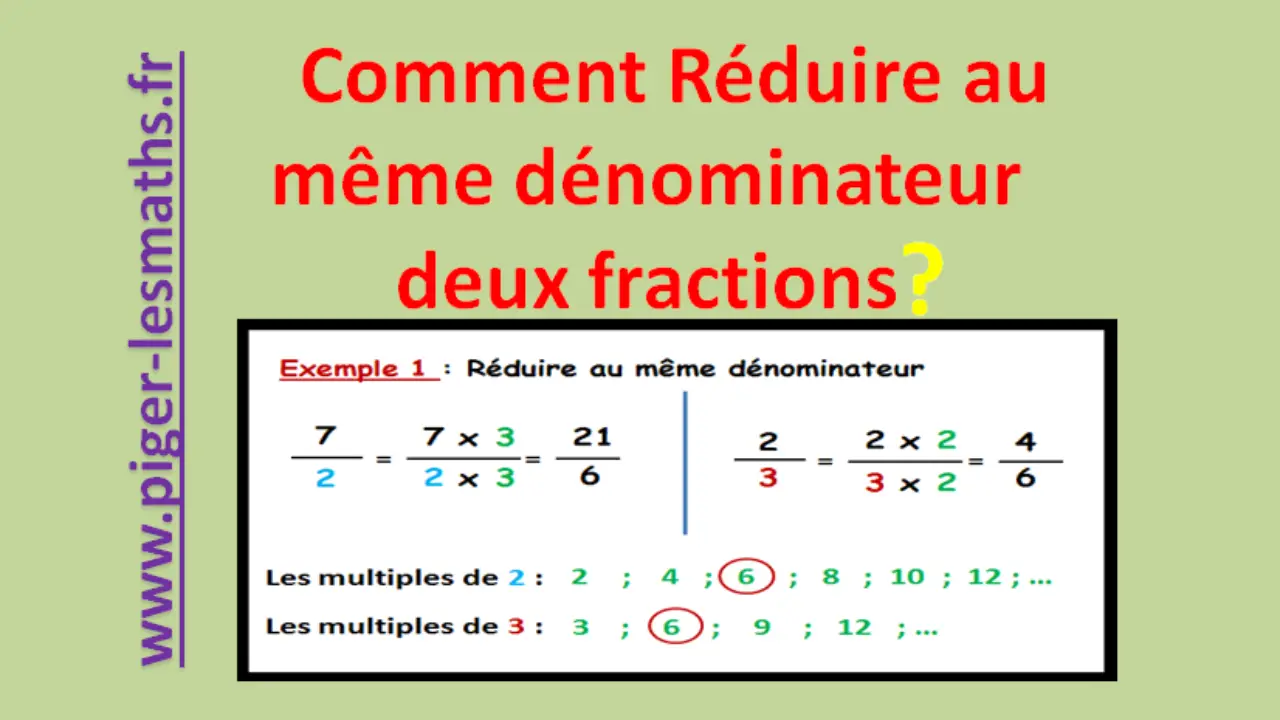 www.piger-lesmaths.fr

Comment Réduire au même dénominateur deux fractions?

Exemple 1 : Réduire au même dénominateur

$\frac{7}{2} = \frac{7 \times 3}{2 \times 3} = \frac{21}{6}$

$\frac{2}{3} = \frac{2 \times 2}{3 \times 2} = \frac{4}{6}$

Les multiples de 2 : 2 ; 4 ; 6 ; 8 ; 10 ; 12 ; ...

Les multiples de 3 : 3 ; 6 ; 9 ; 12 ; ...